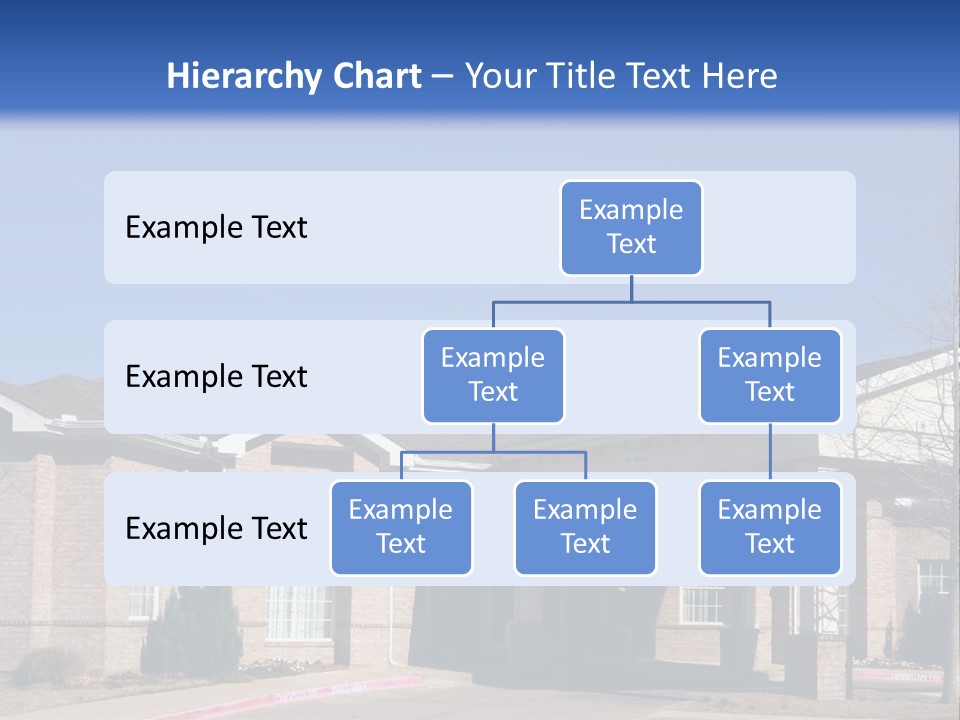 Hierarchy Chart – Your Title Text Here

Example Text

Example Text

Example Text

Example Text

Example Text

Example Text

Example Text

Example Text

Example Text